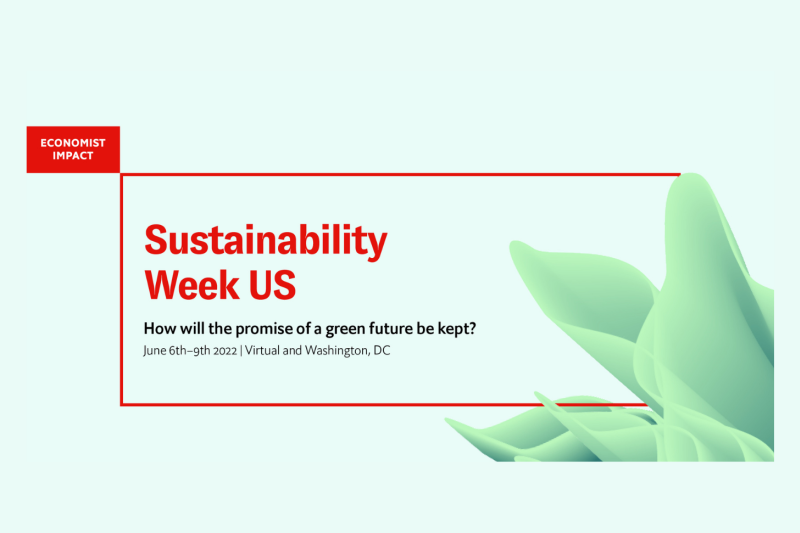 ECONOMIST IMPACT

Sustainability Week US

How will the promise of a green future be kept?

June 6th–9th 2022 | Virtual and Washington, DC